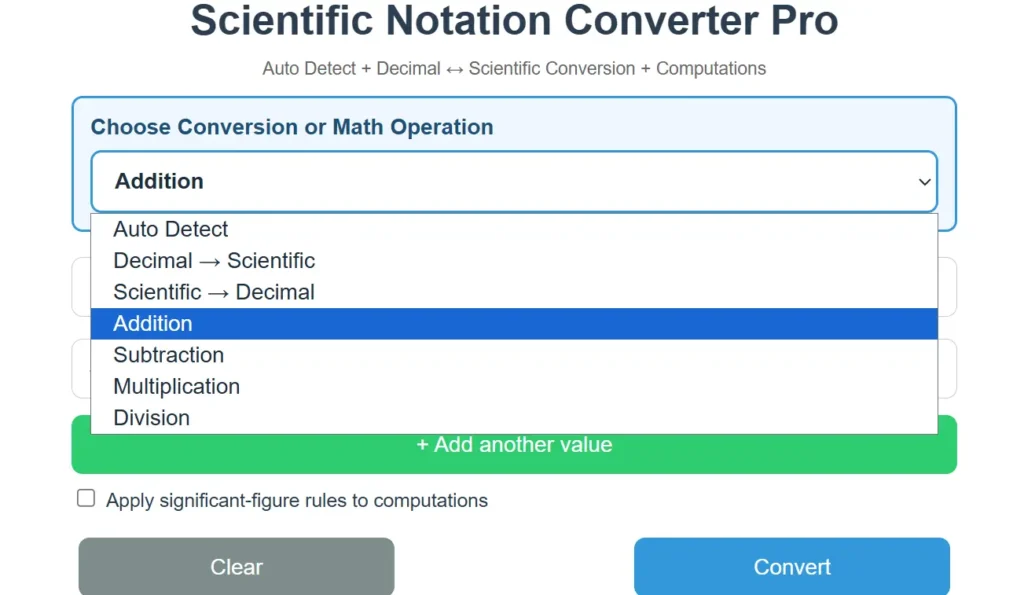 Scientific Notation Converter Pro

Auto Detect + Decimal ↔ Scientific Conversion + Computations

Choose Conversion or Math Operation

Addition

Auto Detect
Decimal → Scientific
Scientific → Decimal
Addition
Subtraction
Multiplication
Division

+ Add another value

Apply significant-figure rules to computations

Clear

Convert